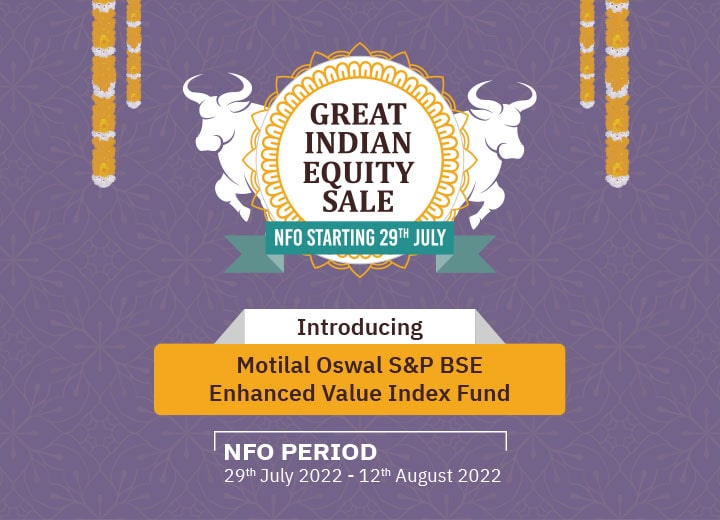 GREAT INDIAN EQUITY SALE

NFO STARTING 29$^{TH}$ JULY

Introducing

Motilal Oswal S&P BSE Enhanced Value Index Fund

NFO PERIOD

29$^{th}$ July 2022 - 12$^{th}$ August 2022